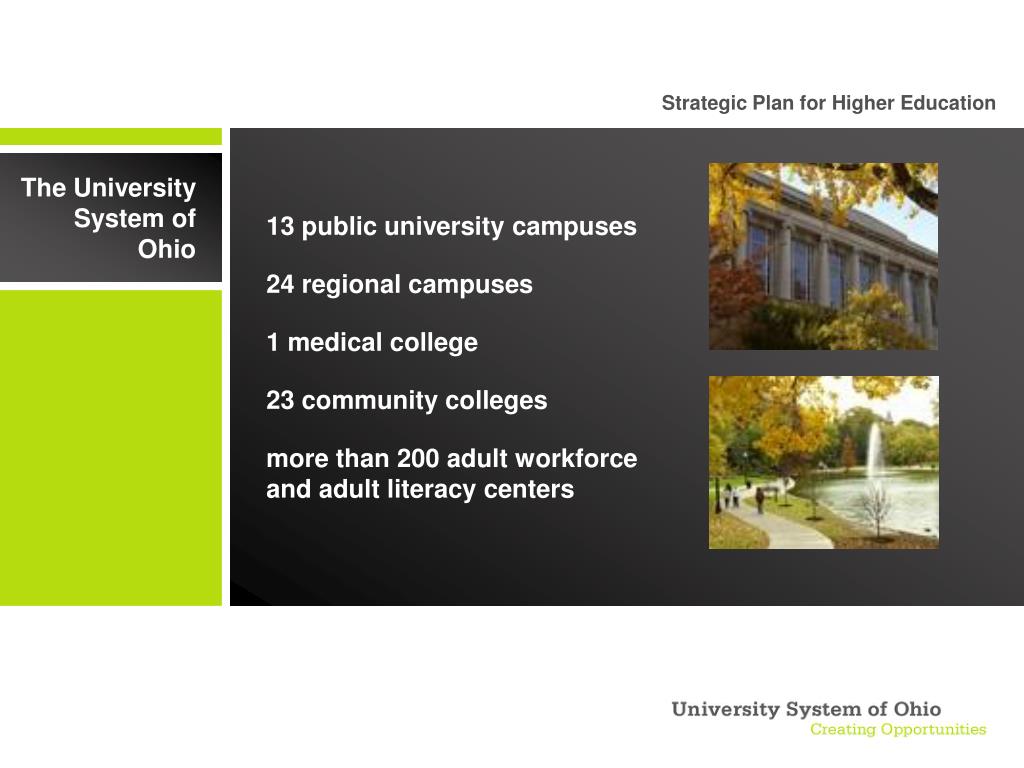 Strategic Plan for Higher Education

The University System of Ohio

13 public university campuses

24 regional campuses

1 medical college

23 community colleges

more than 200 adult workforce and adult literacy centers

University System of Ohio
Creating Opportunities